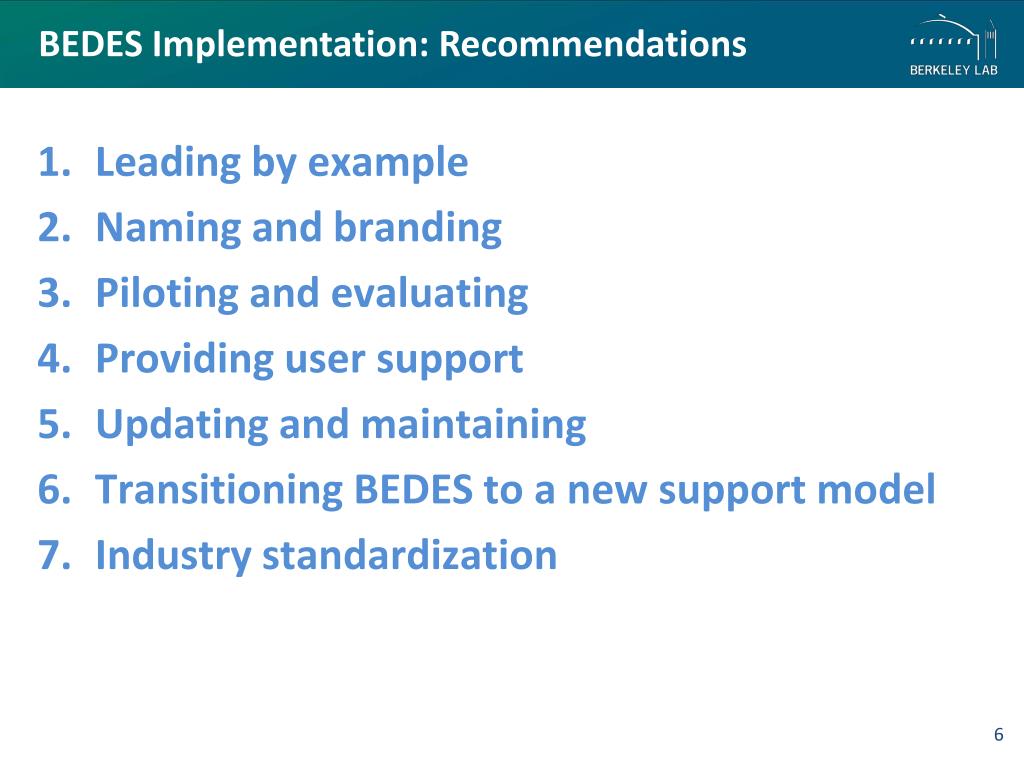 BEDES Implementation: Recommendations

BERKELEY LAB

1. Leading by example
2. Naming and branding
3. Piloting and evaluating
4. Providing user support
5. Updating and maintaining
6. Transitioning BEDES to a new support model
7. Industry standardization

6